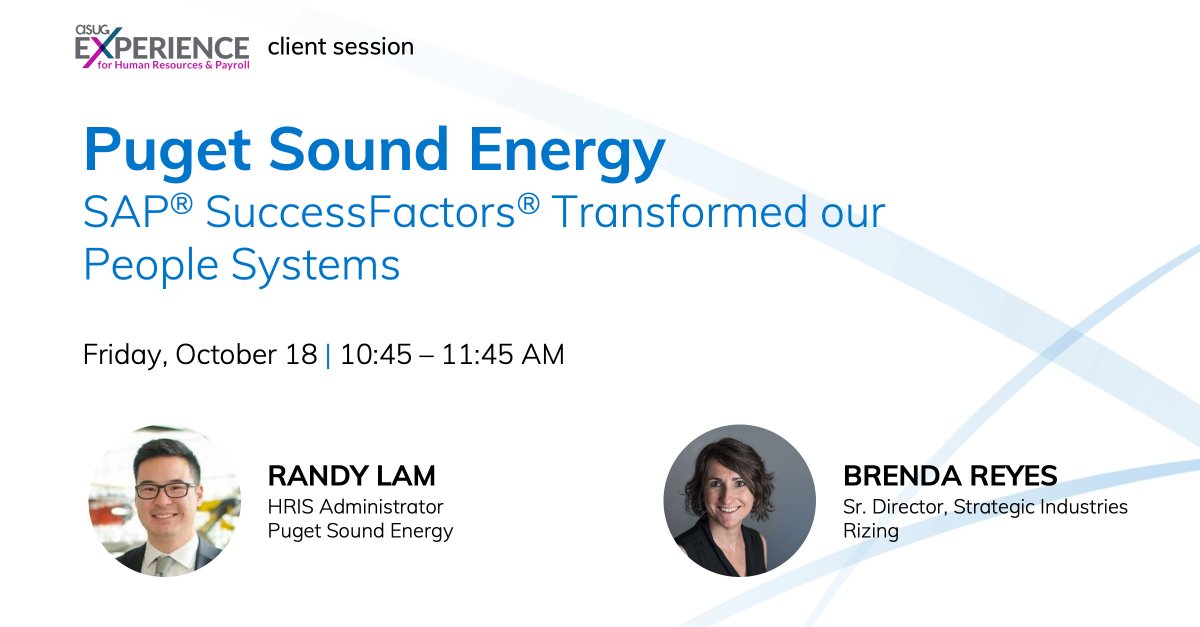 ASUG EXPERIENCE for Human Resources & Payroll client session

Puget Sound Energy
SAP® SuccessFactors® Transformed our People Systems

Friday, October 18 | 10:45 – 11:45 AM

RANDY LAM
HRIS Administrator
Puget Sound Energy

BRENDA REYES
Sr. Director, Strategic Industries
Rizing